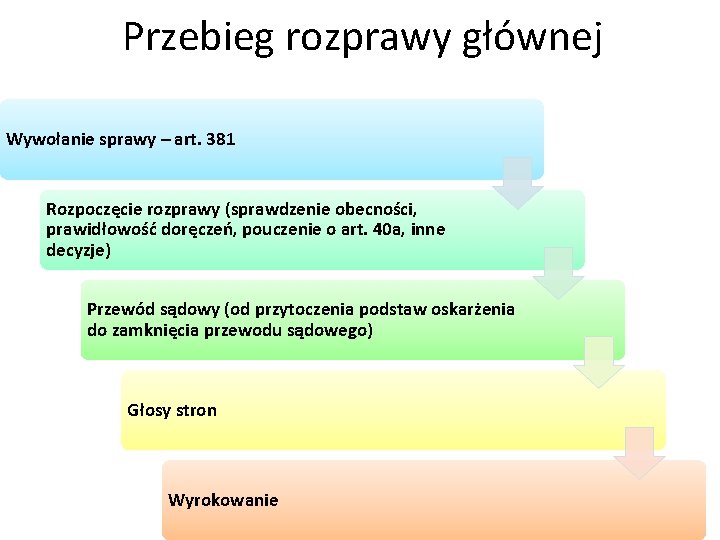 Przebieg rozprawy głównej

Wywołanie sprawy – art. 381

Rozpoczęcie rozprawy (sprawdzenie obecności, prawidłowość doręczeń, pouczenie o art. 40a, inne decyzje)

Przewód sądowy (od przytoczenia podstaw oskarżenia do zamknięcia przewodu sądowego)

Głosy stron

Wyrokowanie